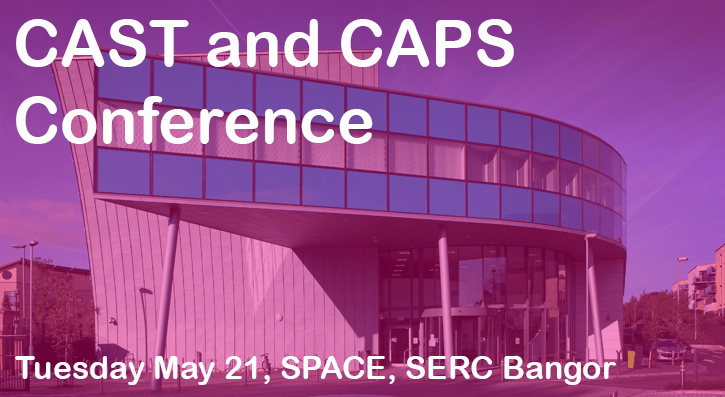 CAST and CAPS Conference

Tuesday May 21, SPACE, SERC Bangor